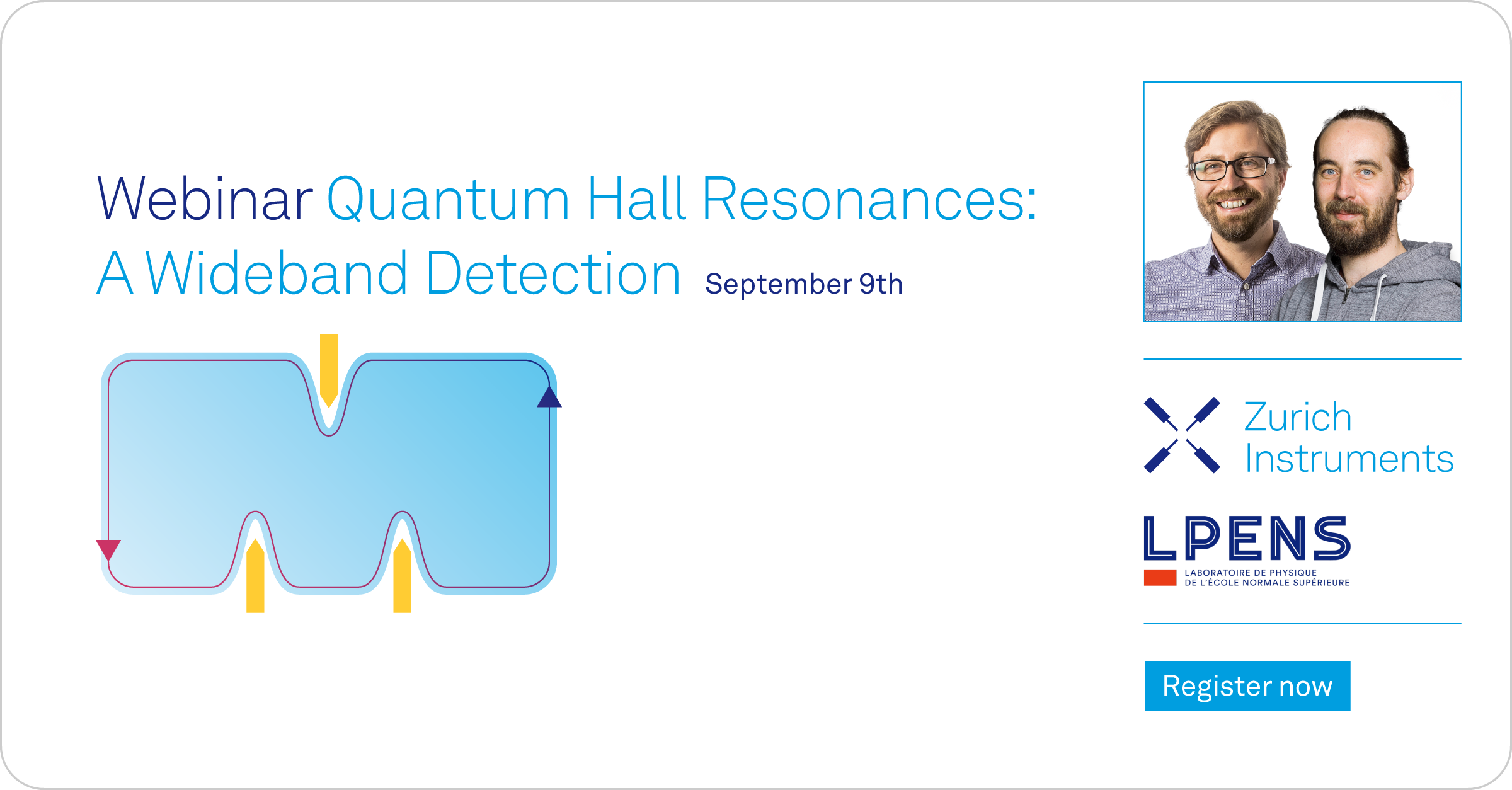 Webinar Quantum Hall Resonances: A Wideband Detection September 9th

Zurich Instruments

LPENS
LABORATOIRE DE PHYSIQUE DE L'ÉCOLE NORMALE SUPÉRIEURE

Register now